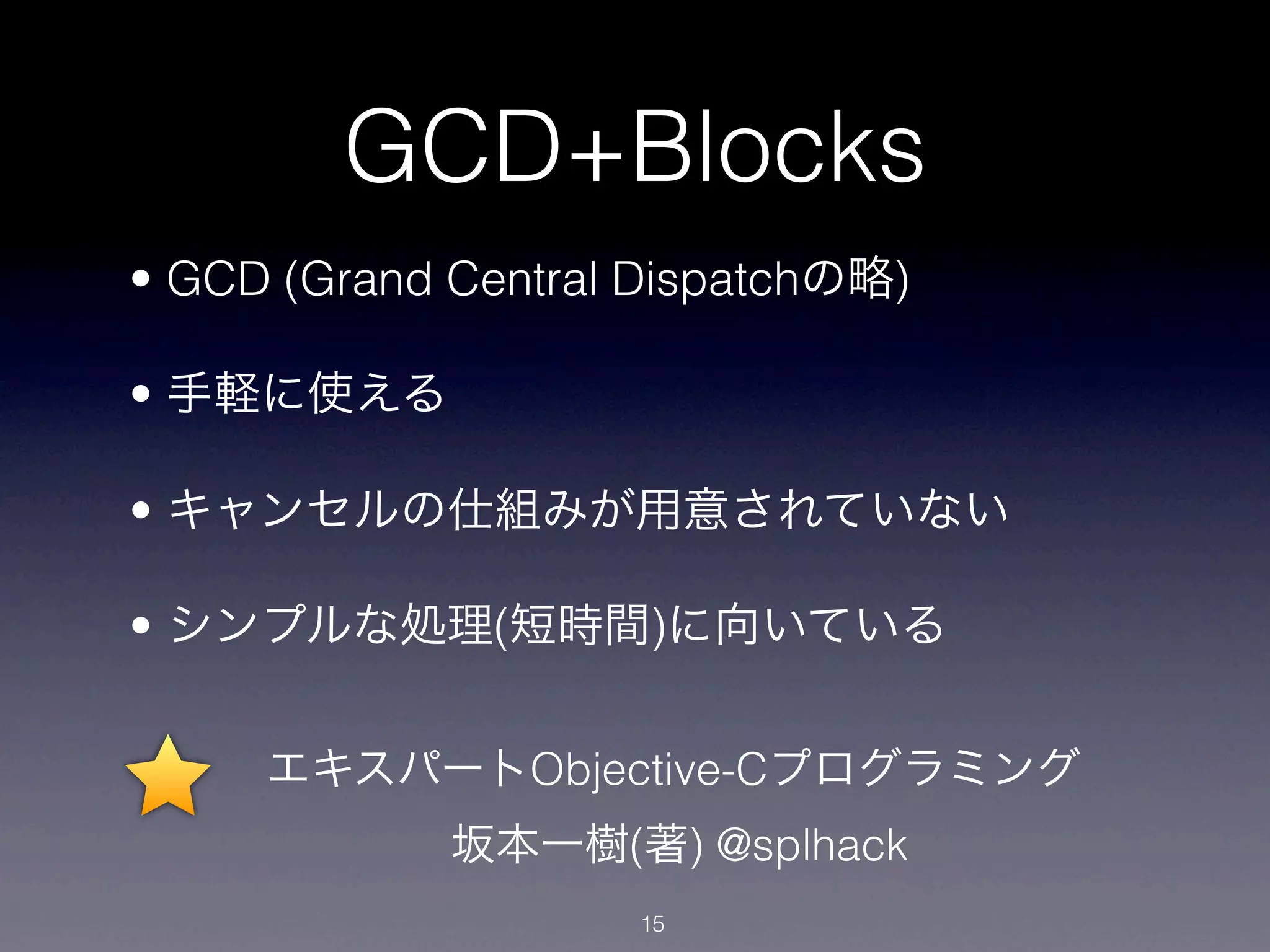 GCD+Blocks

• GCD (Grand Central Dispatchの略)

• 手軽に使える

• キャンセルの仕組みが用意されていない

• シンプルな処理(短時間)に向いている

エキスパートObjective-Cプログラミング
坂本一樹(著) @splhack

15